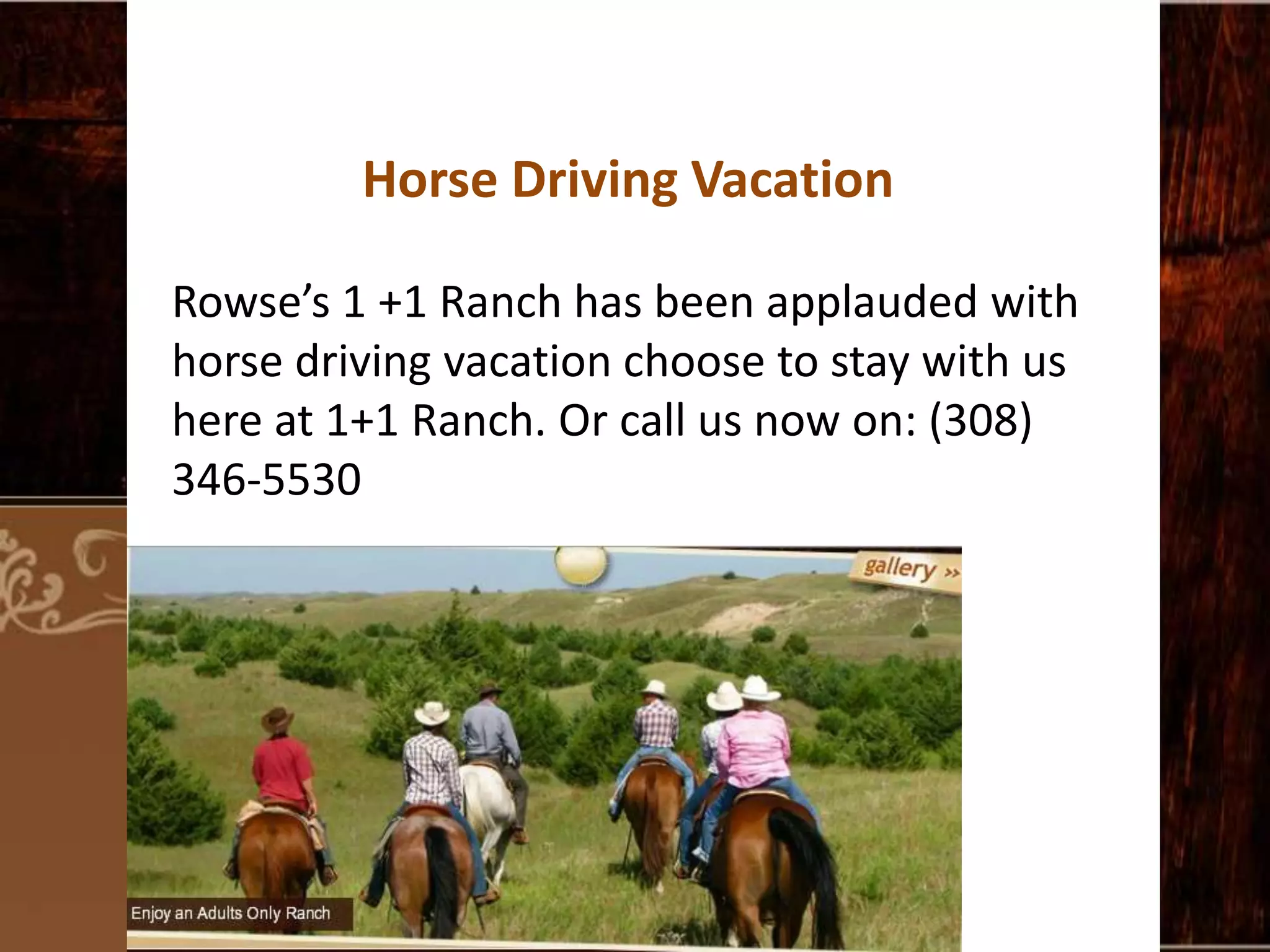 Horse Driving Vacation

Rowse’s 1 +1 Ranch has been applauded with horse driving vacation choose to stay with us here at 1+1 Ranch. Or call us now on: (308) 346-5530

gallery »

Enjoy an Adults Only Ranch